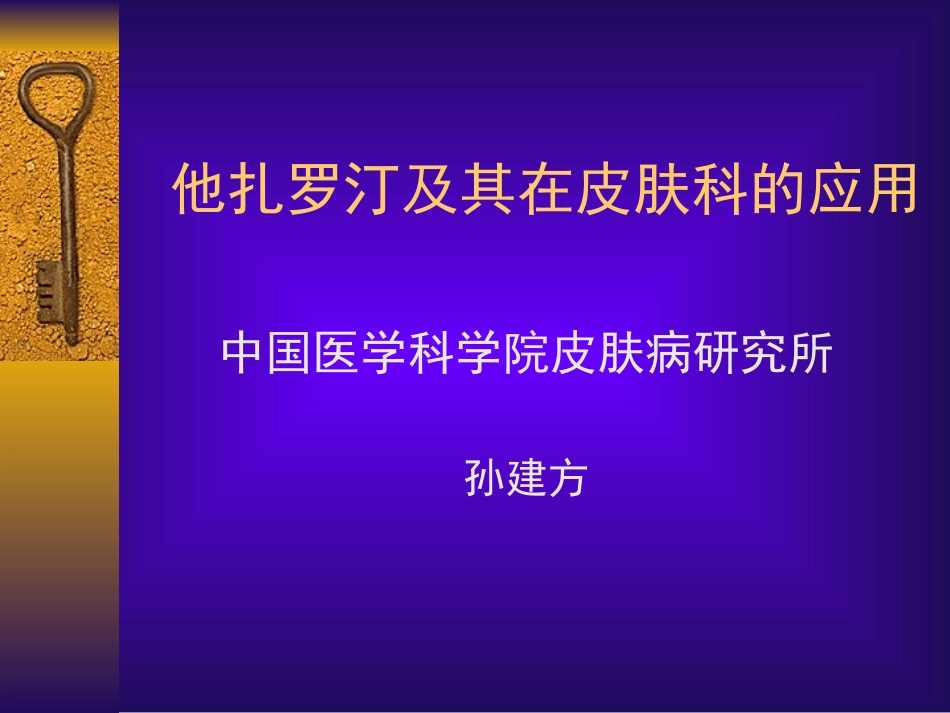 他扎罗汀及其在皮肤科的应用

中国医学科学院皮肤病研究所

孙建方